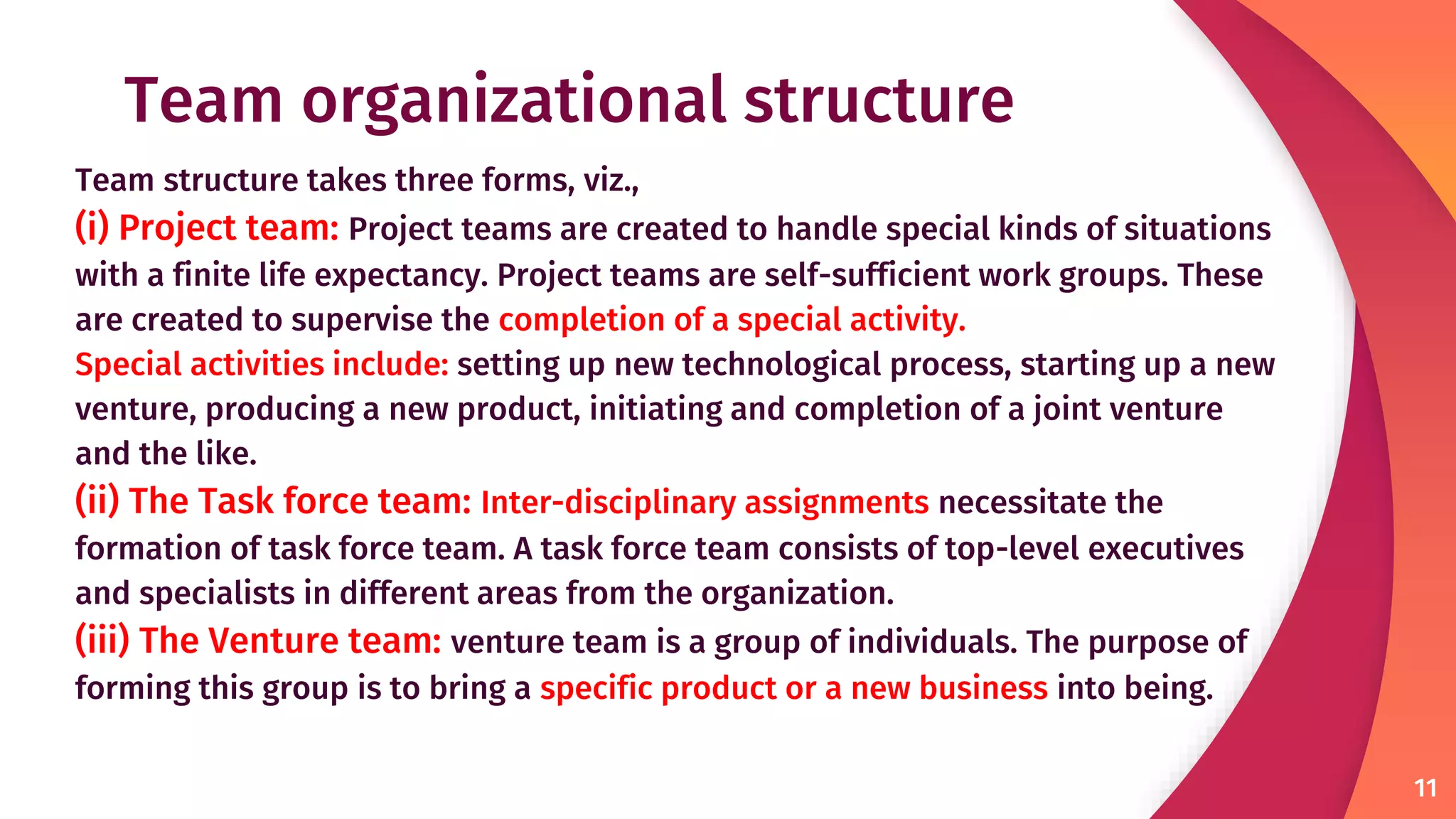 Team organizational structure

Team structure takes three forms, viz.,

(i) Project team: Project teams are created to handle special kinds of situations with a finite life expectancy. Project teams are self-sufficient work groups. These are created to supervise the completion of a special activity.

Special activities include: setting up new technological process, starting up a new venture, producing a new product, initiating and completion of a joint venture and the like.

(ii) The Task force team: Inter-disciplinary assignments necessitate the formation of task force team. A task force team consists of top-level executives and specialists in different areas from the organization.

(iii) The Venture team: venture team is a group of individuals. The purpose of forming this group is to bring a specific product or a new business into being.

11